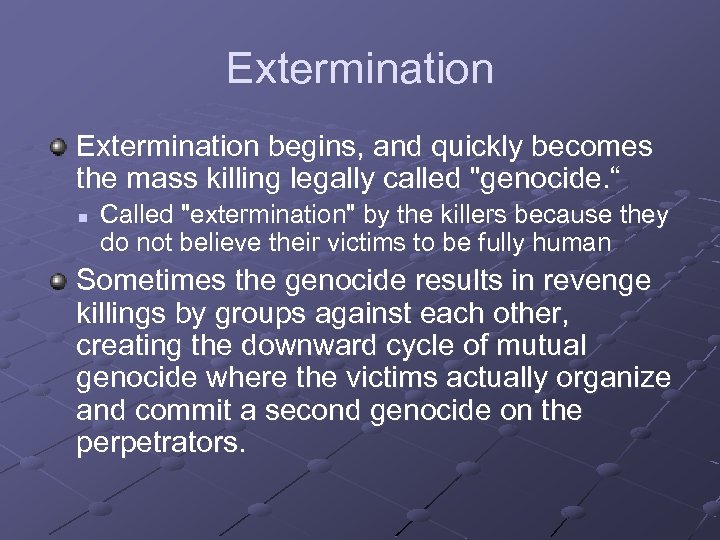 Extermination

Extermination begins, and quickly becomes the mass killing legally called "genocide.“

Called "extermination" by the killers because they do not believe their victims to be fully human

Sometimes the genocide results in revenge killings by groups against each other, creating the downward cycle of mutual genocide where the victims actually organize and commit a second genocide on the perpetrators.